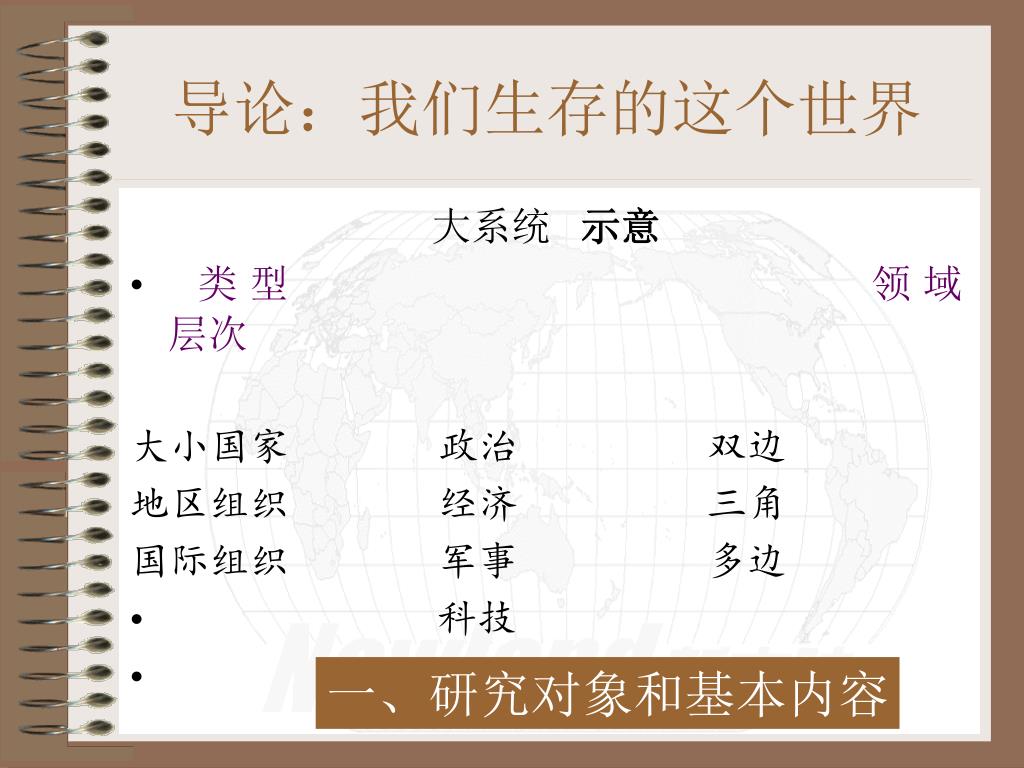 导论：我们生存的这个世界

大系统 示意

• 类 型 领 域 层次

大小国家 政治 双边
地区组织 经济 三角
国际组织 军事 多边
• 科技
•

一、研究对象和基本内容